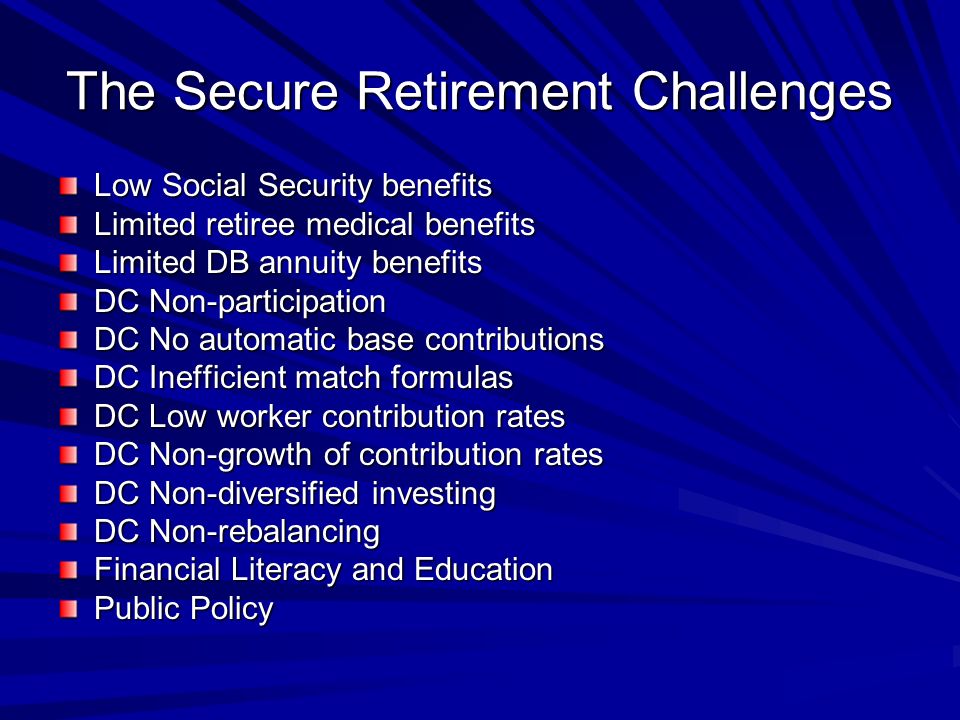 The Secure Retirement Challenges

- Low Social Security benefits
- Limited retiree medical benefits
- Limited DB annuity benefits
- DC Non-participation
- DC No automatic base contributions
- DC Inefficient match formulas
- DC Low worker contribution rates
- DC Non-growth of contribution rates
- DC Non-diversified investing
- DC Non-rebalancing
- Financial Literacy and Education
- Public Policy